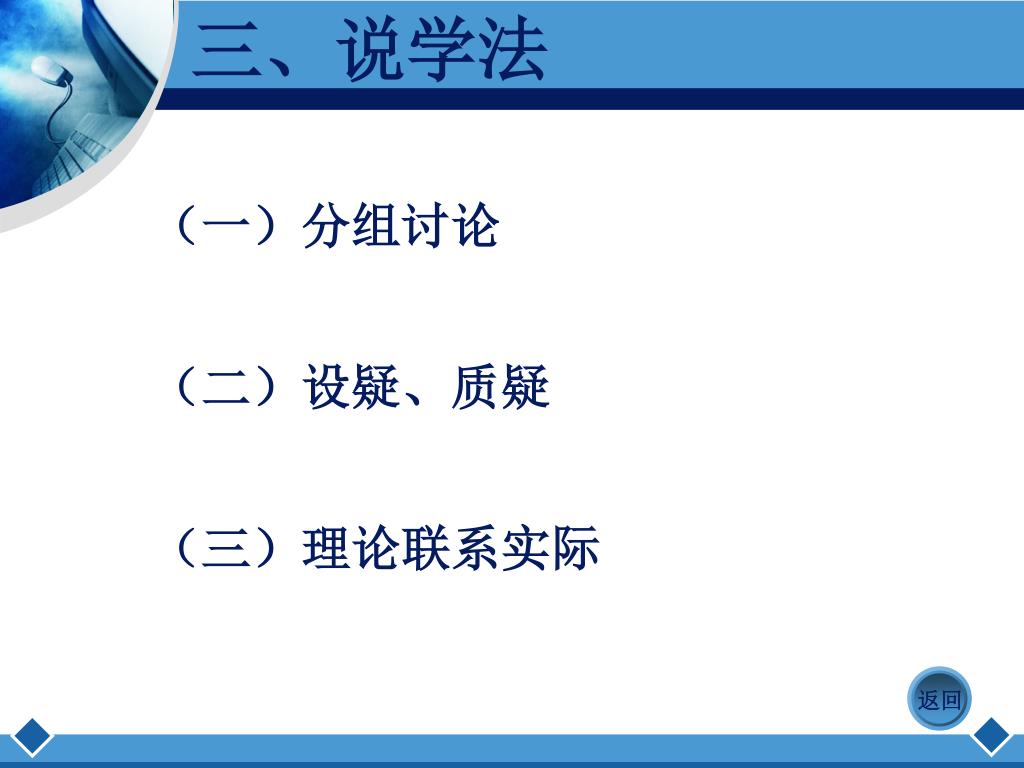 三、说学法

（一）分组讨论

（二）设疑、质疑

（三）理论联系实际

返回